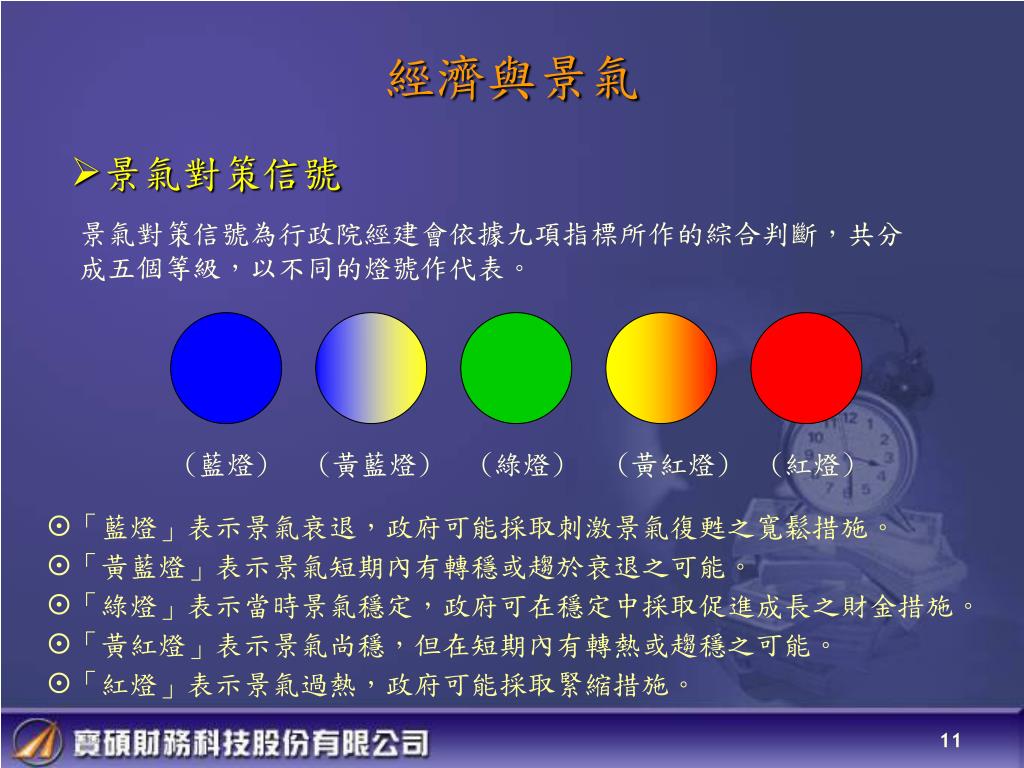 經濟與景氣

➢景氣對策信號

景氣對策信號為行政院經建會依據九項指標所作的綜合判斷，共分成五個等級，以不同的燈號作代表。

（藍燈） （黃藍燈） （綠燈） （黃紅燈） （紅燈）

⊙「藍燈」表示景氣衰退，政府可能採取刺激景氣復甦之寬鬆措施。
⊙「黃藍燈」表示景氣短期內有轉穩或趨於衰退之可能。
⊙「綠燈」表示當時景氣穩定，政府可在穩定中採取促進成長之財金措施。
⊙「黃紅燈」表示景氣尚穩，但在短期內有轉熱或趨穩之可能。
⊙「紅燈」表示景氣過熱，政府可能採取緊縮措施。

寶碩財務科技股份有限公司

11